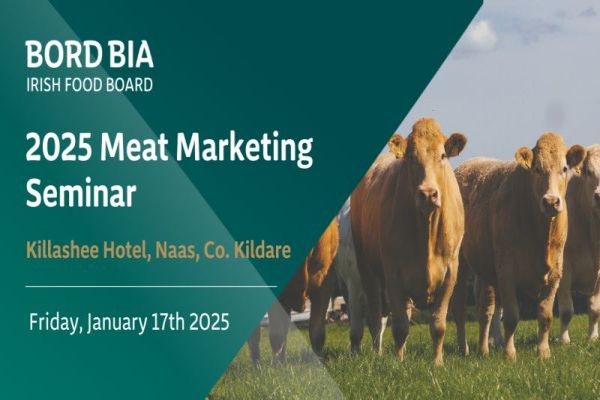 BORD BIA
IRISH FOOD BOARD

2025 Meat Marketing Seminar

Killashee Hotel, Naas, Co. Kildare

Friday, January 17th 2025